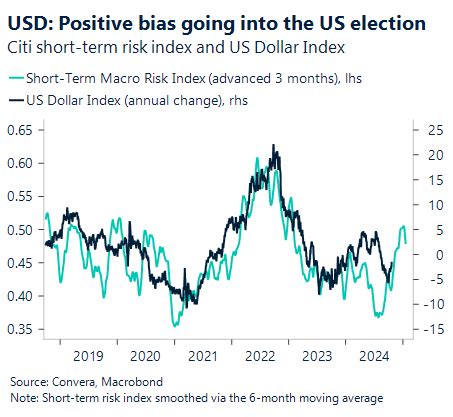 USD: Positive bias going into the US election
Citi short-term risk index and US Dollar Index

Short-Term Macro Risk Index (advanced 3 months), lhs
US Dollar Index (annual change), rhs

0.65
0.60
0.55
0.50
0.45
0.40
0.35

25
20
15
10
5
0
-5
-10
-15

2019 2020 2021 2022 2023 2024

Source: Convera, Macrobond
Note: Short-term risk index smoothed via the 6-month moving average